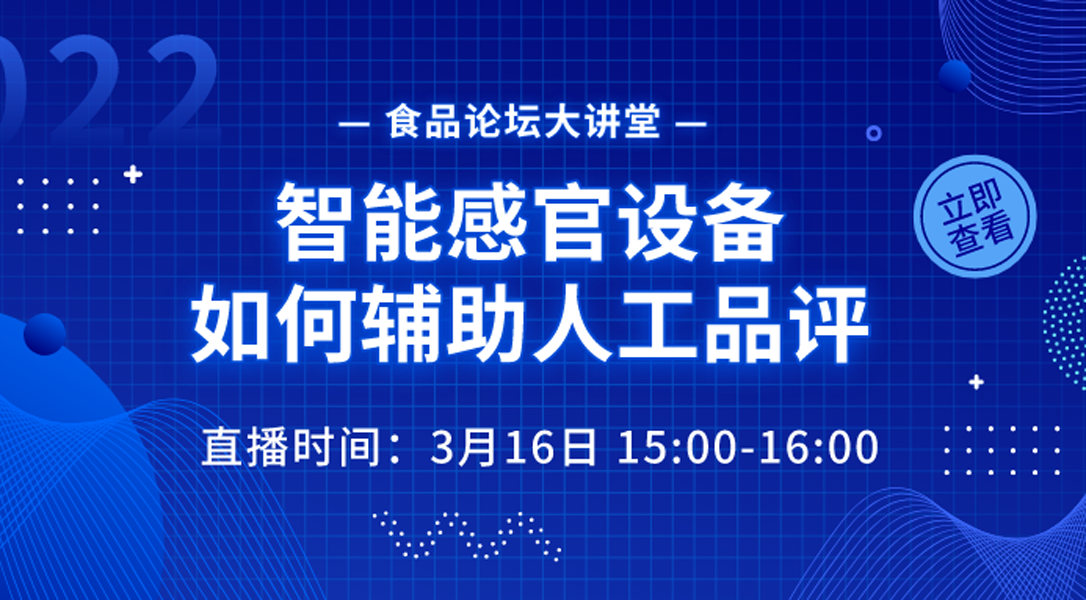 022

— 食品论坛大讲堂 —

智能感官设备
如何辅助人工品评

立即查看

直播时间：3月16日 15:00-16:00